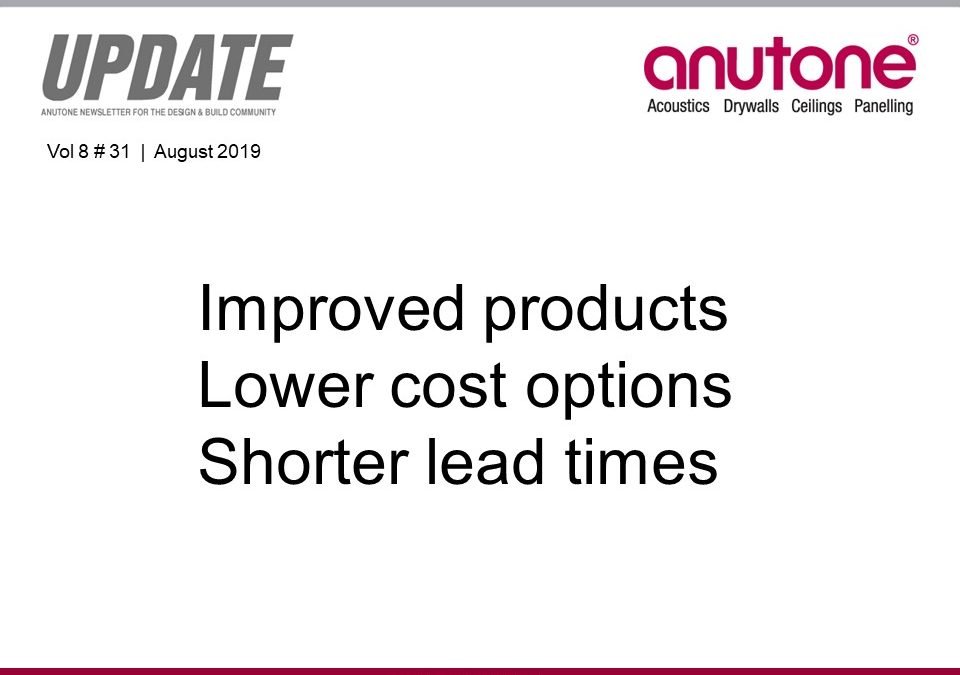 UPDATE
ANUTONE NEWSLETTER FOR THE DESIGN & BUILD COMMUNITY

anutone®
Acoustics Drywalls Ceilings Panelling

Vol 8 # 31 | August 2019

Improved products
Lower cost options
Shorter lead times